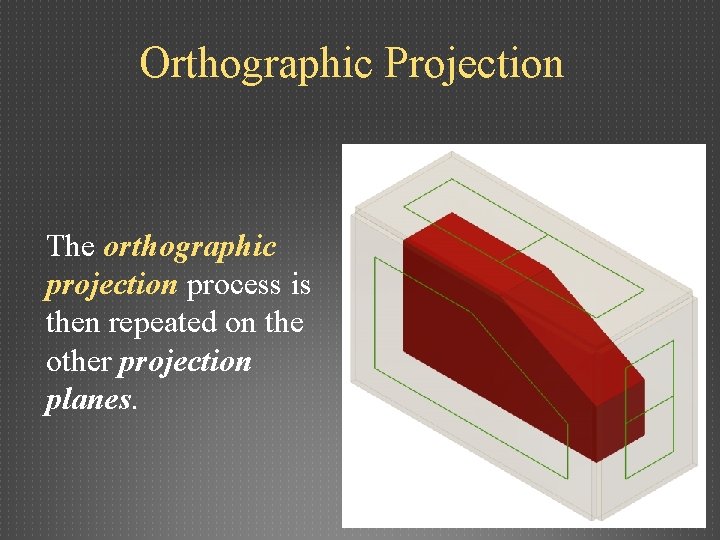 Orthographic Projection

The orthographic projection process is then repeated on the other projection planes.